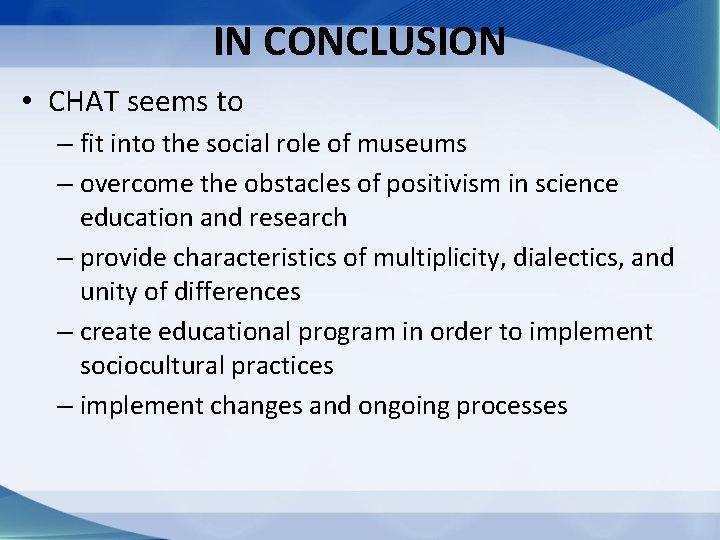 IN CONCLUSION

• CHAT seems to
– fit into the social role of museums
– overcome the obstacles of positivism in science education and research
– provide characteristics of multiplicity, dialectics, and unity of differences
– create educational program in order to implement sociocultural practices
– implement changes and ongoing processes